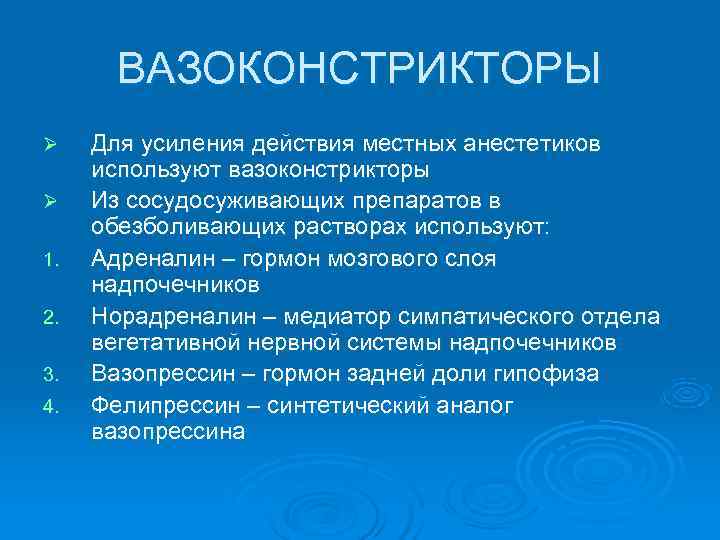 ВАЗОКОНСТРИКТОРЫ

➢ Для усиления действия местных анестетиков используют вазоконстрикторы

➢ Из сосудосуживающих препаратов в обезболивающих растворах используют:

1. Адреналин – гормон мозгового слоя надпочечников

2. Норадреналин – медиатор симпатического отдела вегетативной нервной системы надпочечников

3. Вазопрессин – гормон задней доли гипофиза

4. Фелипрессин – синтетический аналог вазопрессина